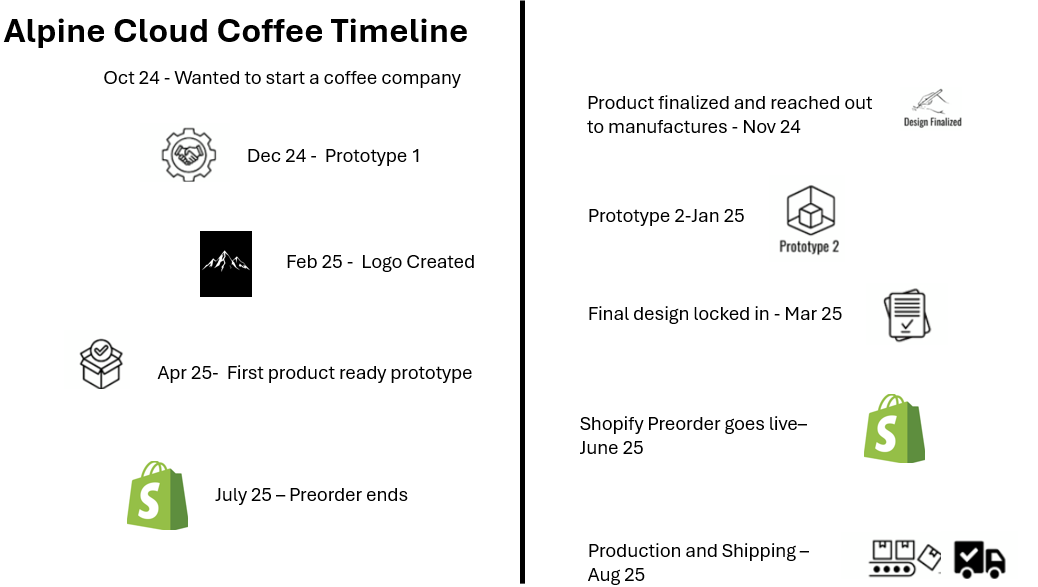 Alpine Cloud Coffee Timeline

Oct 24 - Wanted to start a coffee company

Dec 24 - Prototype 1

Feb 25 - Logo Created

Apr 25- First product ready prototype

July 25 – Preorder ends

Product finalized and reached out to manufactures - Nov 24

Design Finalized

Prototype 2-Jan 25

Prototype 2

Final design locked in - Mar 25

Shopify Preorder goes live– June 25

Production and Shipping – Aug 25